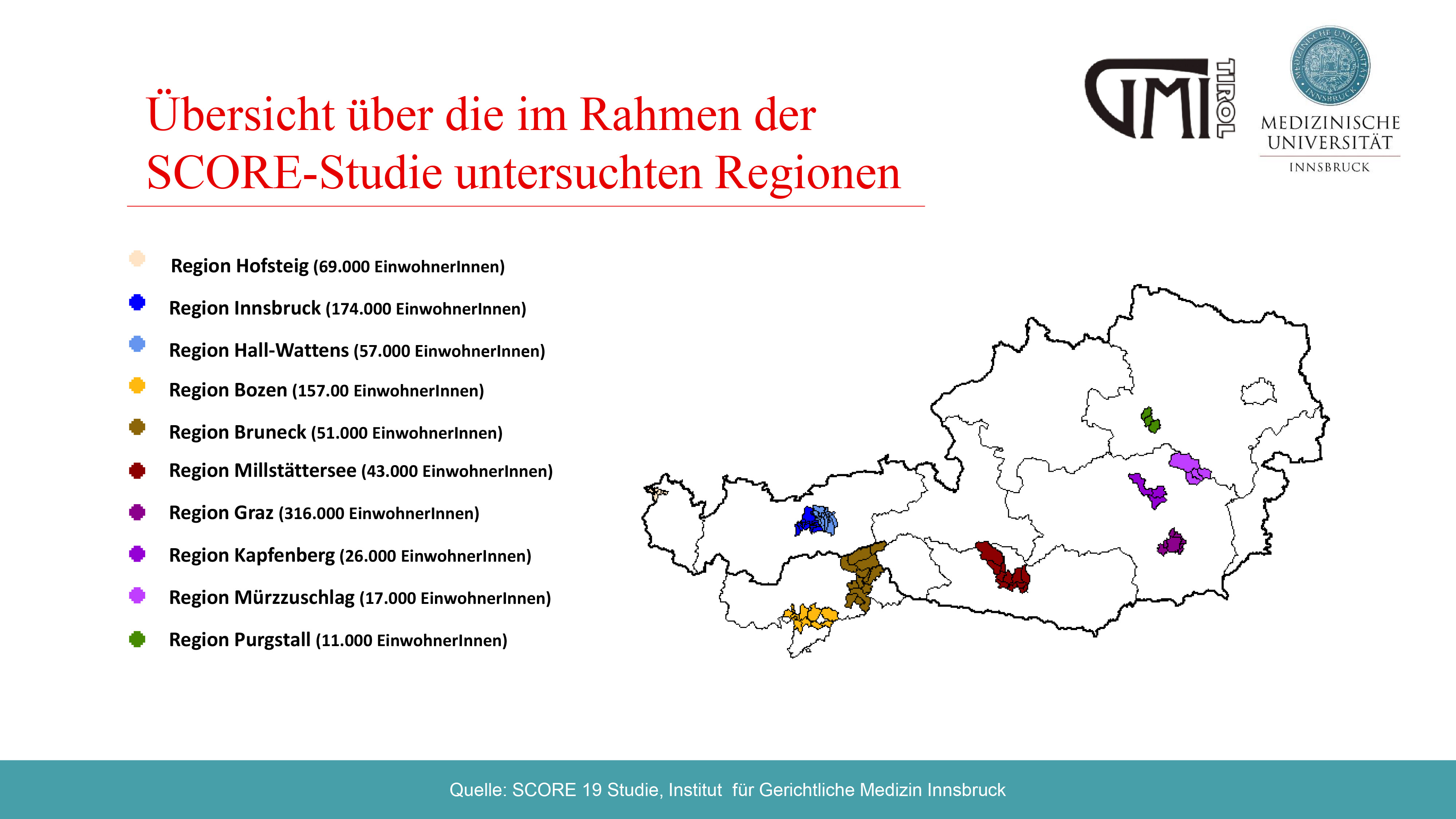 Übersicht über die im Rahmen der SCORE-Studie untersuchten Regionen

GMI TIROL

MEDIZINISCHE UNIVERSITÄT INNSBRUCK

Region Hofsteig (69.000 EinwohnerInnen)

Region Innsbruck (174.000 EinwohnerInnen)

Region Hall-Wattens (57.000 EinwohnerInnen)

Region Bozen (157.00 EinwohnerInnen)

Region Bruneck (51.000 EinwohnerInnen)

Region Millstättersee (43.000 EinwohnerInnen)

Region Graz (316.000 EinwohnerInnen)

Region Kapfenberg (26.000 EinwohnerInnen)

Region Mürzzuschlag (17.000 EinwohnerInnen)

Region Purgstall (11.000 EinwohnerInnen)

Quelle: SCORE 19 Studie, Institut für Gerichtliche Medizin Innsbruck